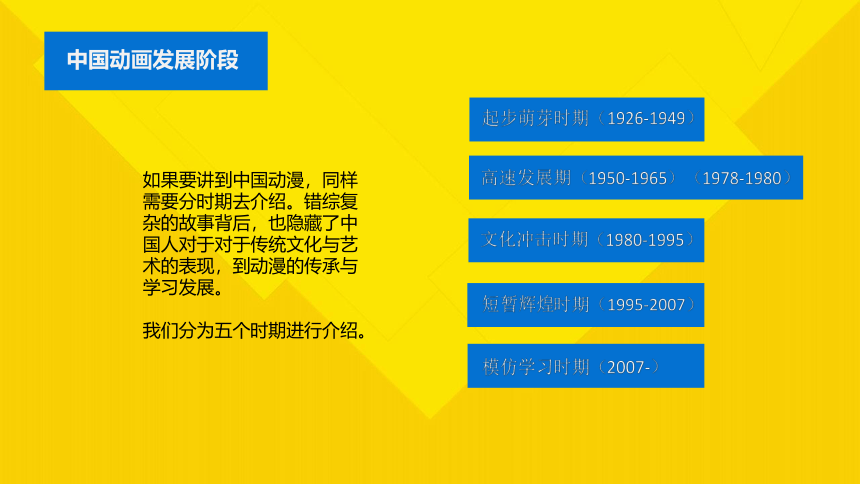 中国动画发展阶段

如果要讲到中国动漫，同样需要分时期去介绍。错综复杂的故事背后，也隐藏了中国人对于对于传统文化与艺术的表现，到动漫的传承与学习发展。

我们分为五个时期进行介绍。

起步萌芽时期（1926-1949）

高速发展期（1950-1965）（1978-1980）

文化冲击时期（1980-1995）

短暂辉煌时期（1995-2007）

模仿学习时期（2007-）